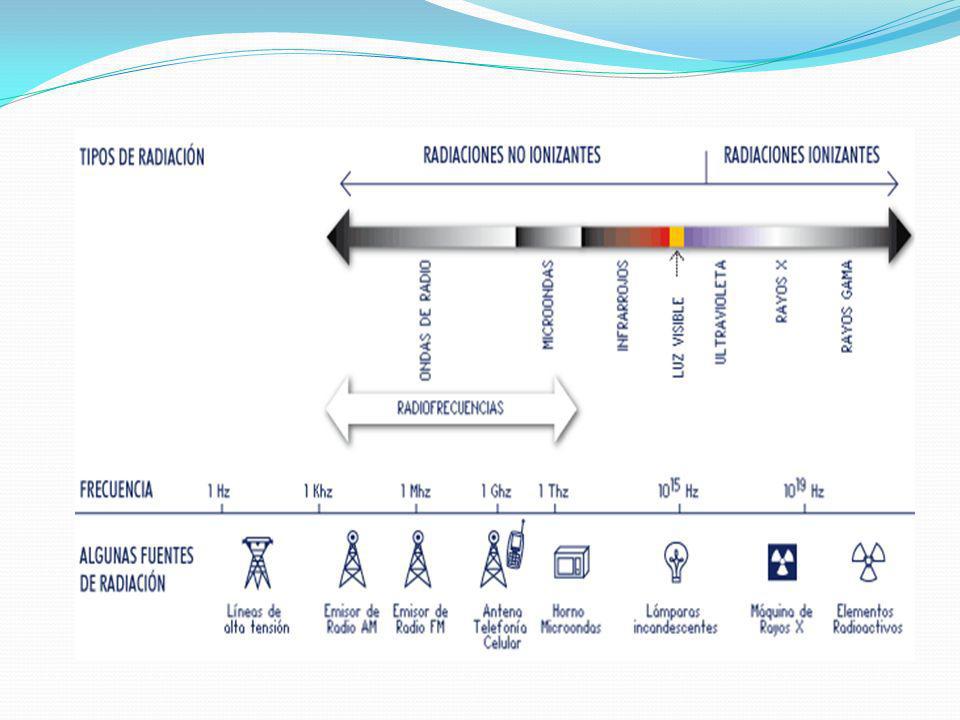 TIPOS DE RADIACIÓN

RADIACIONES NO IONIZANTES

RADIACIONES IONIZANTES

ONDAS DE RADIO

MICROONDAS

INFRARROJOS

LUZ VISIBLE

ULTRAVIOLETA

RAYOS X

RAYOS GAMA

RADIOFRECUENCIAS

FRECUENCIA

1 Hz

1 Khz

1 Mhz

1 Ghz

1 Thz

$10^{15}$ Hz

$10^{19}$ Hz

ALGUNAS FUENTES DE RADIACIÓN

Líneas de alta tensión

Emisor de Radio AM

Emisor de Radio FM

Antena Telefonía Celular

Horno Microondas

Lámparas incandescentes

Máquina de Rayos X

Elementos Radioactivos